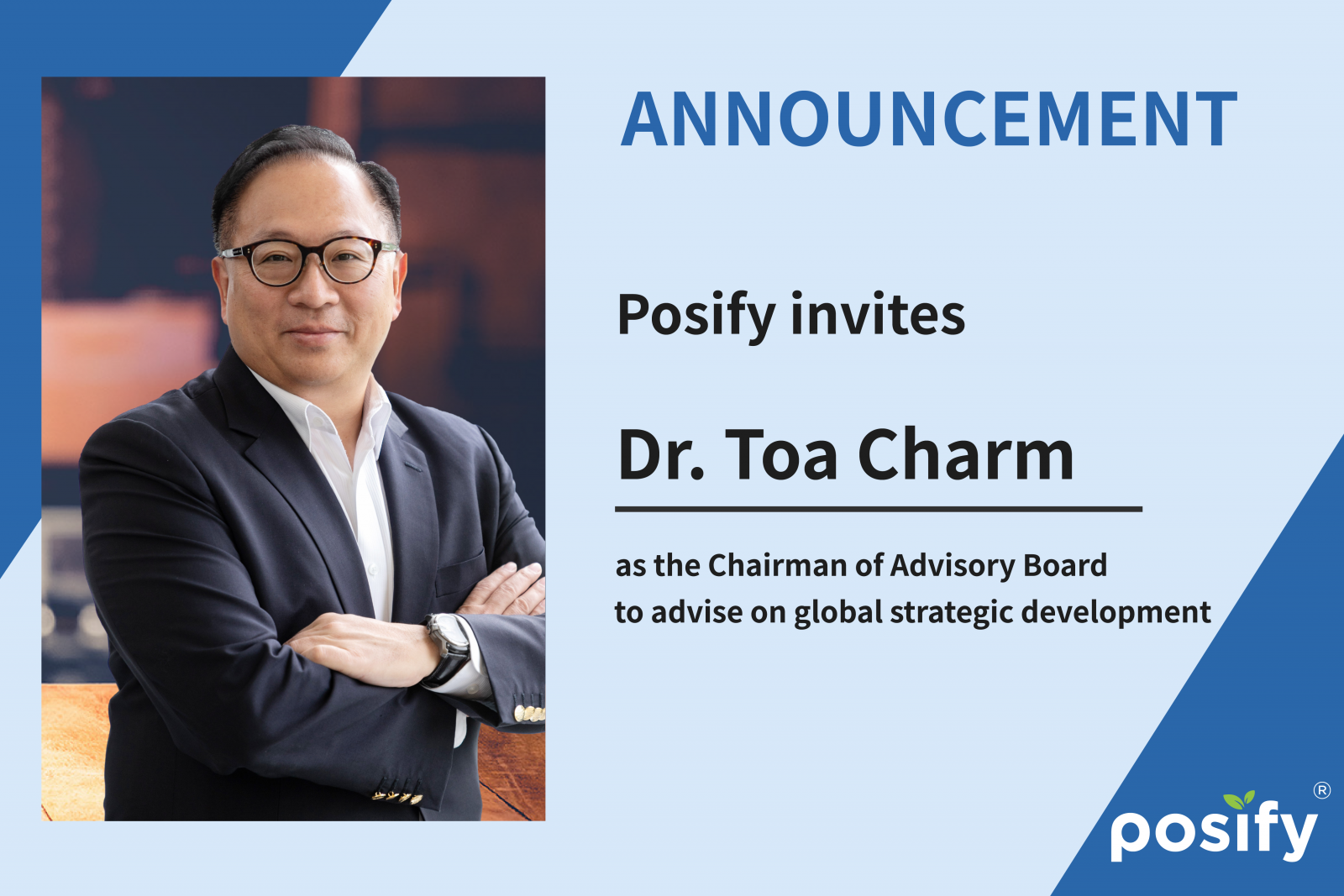 ANNOUNCEMENT

Posify invites

Dr. Toa Charm

as the Chairman of Advisory Board
to advise on global strategic development

posify®